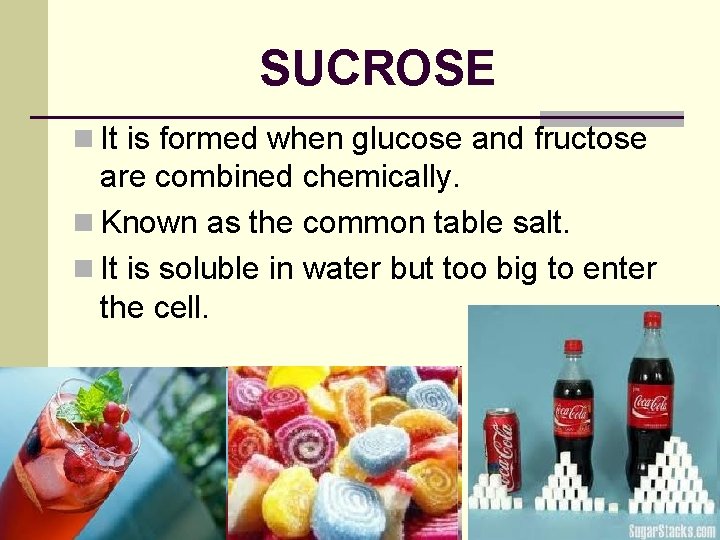 SUCROSE

It is formed when glucose and fructose are combined chemically.

Known as the common table salt.

It is soluble in water but too big to enter the cell.

Coca-Cola

Coca-Cola

Coca-Cola

SugarStacks.com